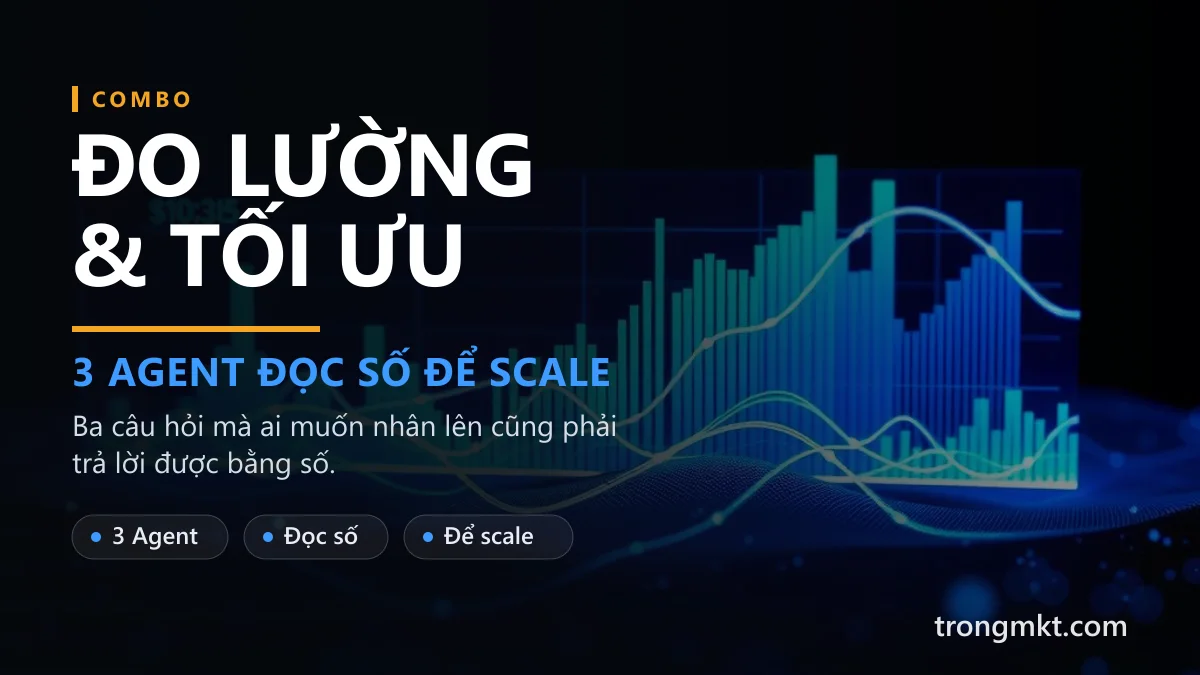 COMBO

ĐO LƯỜNG & TỐI ƯU

3 AGENT ĐỌC SỐ ĐỂ SCALE

Ba câu hỏi mà ai muốn nhân lên cũng phải trả lời được bằng số.

• 3 Agent
• Đọc số
• Để scale

trongmkt.com